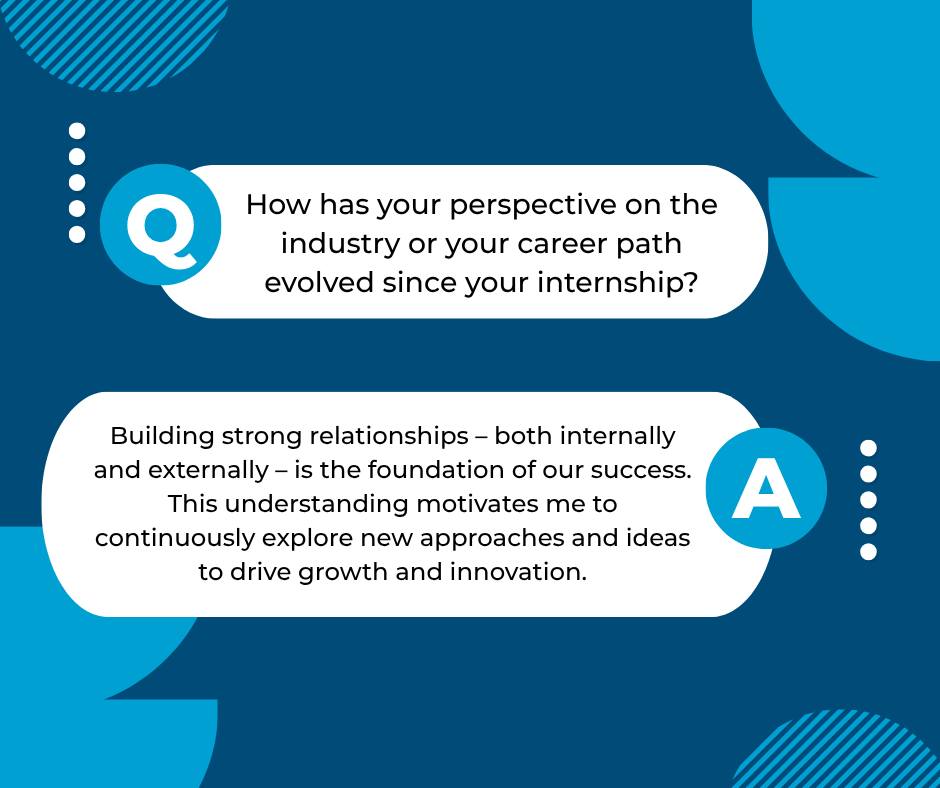 Q

How has your perspective on the industry or your career path evolved since your internship?

Building strong relationships – both internally and externally – is the foundation of our success. This understanding motivates me to continuously explore new approaches and ideas to drive growth and innovation.

A